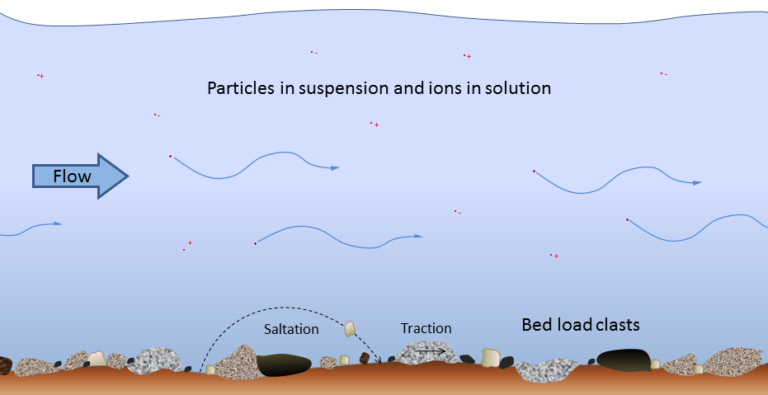 Particles in suspension and ions in solution

Flow

Saltation

Traction

Bed load clasts